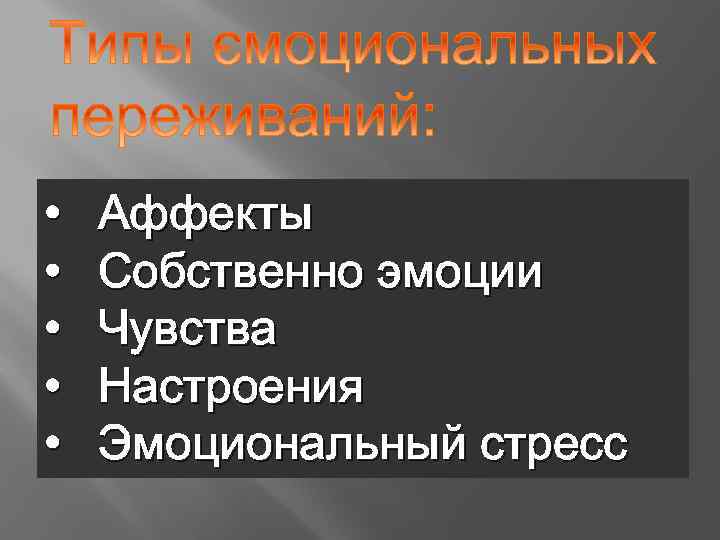 Типы ємоциональных переживаний:

• Аффекты
• Собственно эмоции
• Чувства
• Настроения
• Эмоциональный стресс